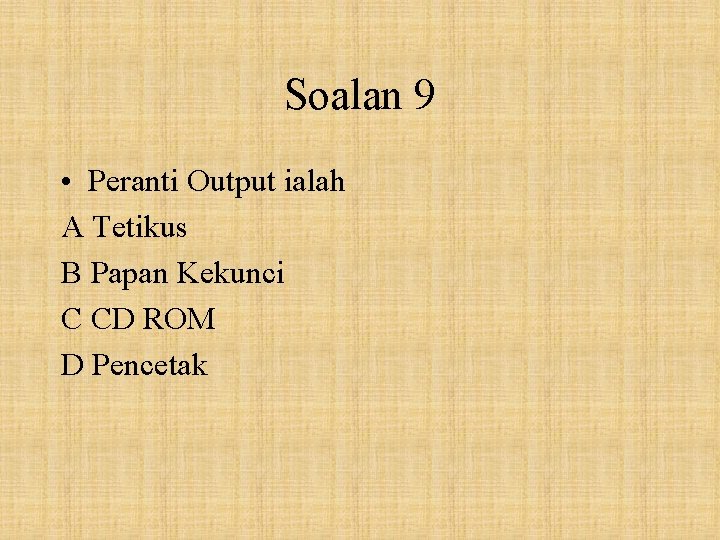 Soalan 9

• Peranti Output ialah

A Tetikus

B Papan Kekunci

C CD ROM

D Pencetak